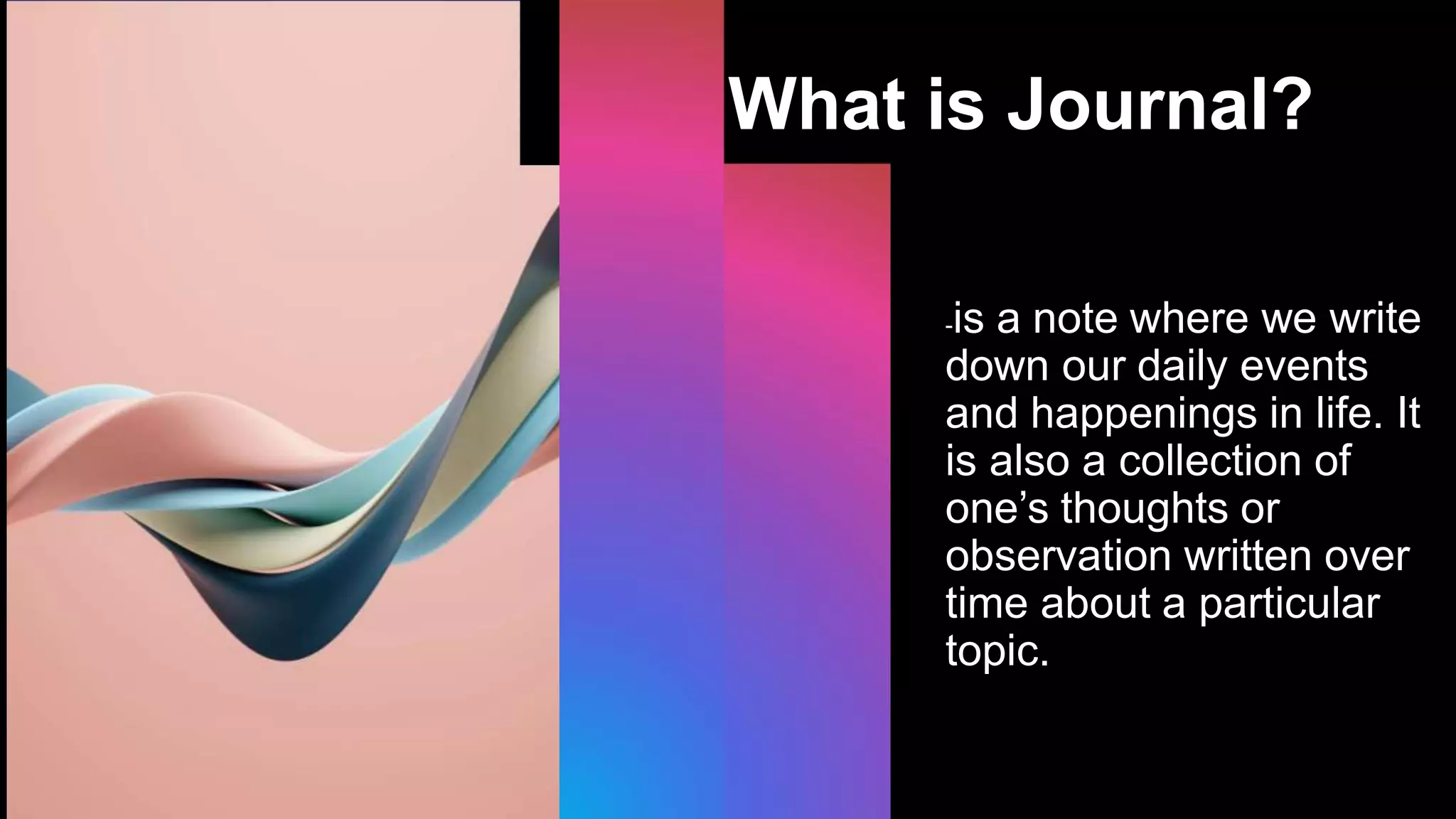 What is Journal?

-is a note where we write down our daily events and happenings in life. It is also a collection of one’s thoughts or observation written over time about a particular topic.